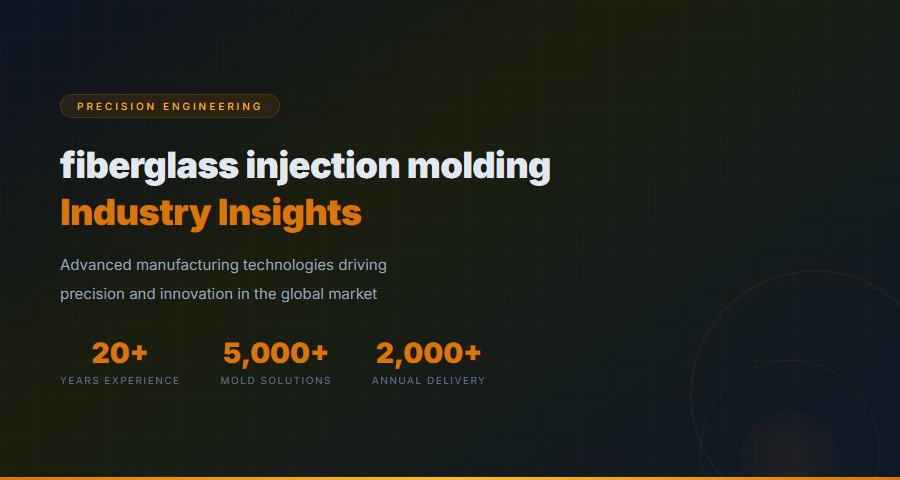 PRECISION ENGINEERING

fiberglass injection molding
Industry Insights

Advanced manufacturing technologies driving precision and innovation in the global market

20+
YEARS EXPERIENCE

5,000+
MOLD SOLUTIONS

2,000+
ANNUAL DELIVERY